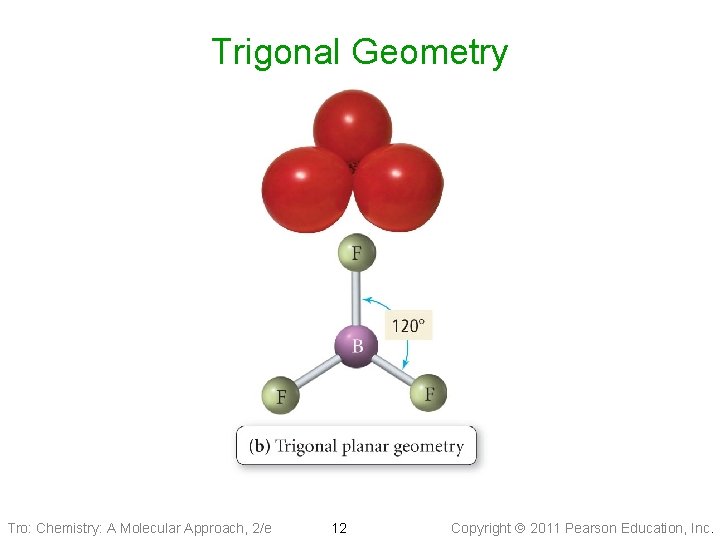 Trigonal Geometry

F

120°

B

F

F

(b) Trigonal planar geometry

Tro: Chemistry: A Molecular Approach, 2/e

12

Copyright © 2011 Pearson Education, Inc.